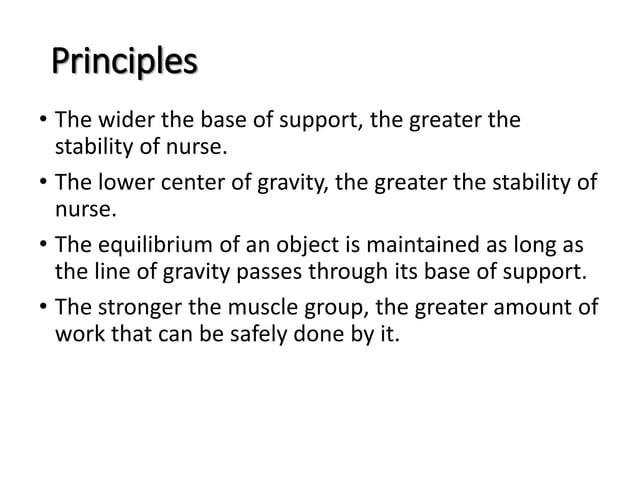 Principles

• The wider the base of support, the greater the stability of nurse.

• The lower center of gravity, the greater the stability of nurse.

• The equilibrium of an object is maintained as long as the line of gravity passes through its base of support.

• The stronger the muscle group, the greater amount of work that can be safely done by it.